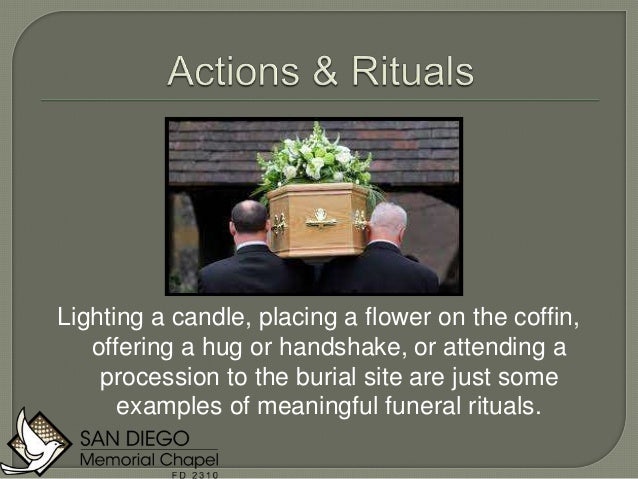 Actions & Rituals

Lighting a candle, placing a flower on the coffin, offering a hug or handshake, or attending a procession to the burial site are just some examples of meaningful funeral rituals.

SAN DIEGO
Memorial Chapel
FD 2310